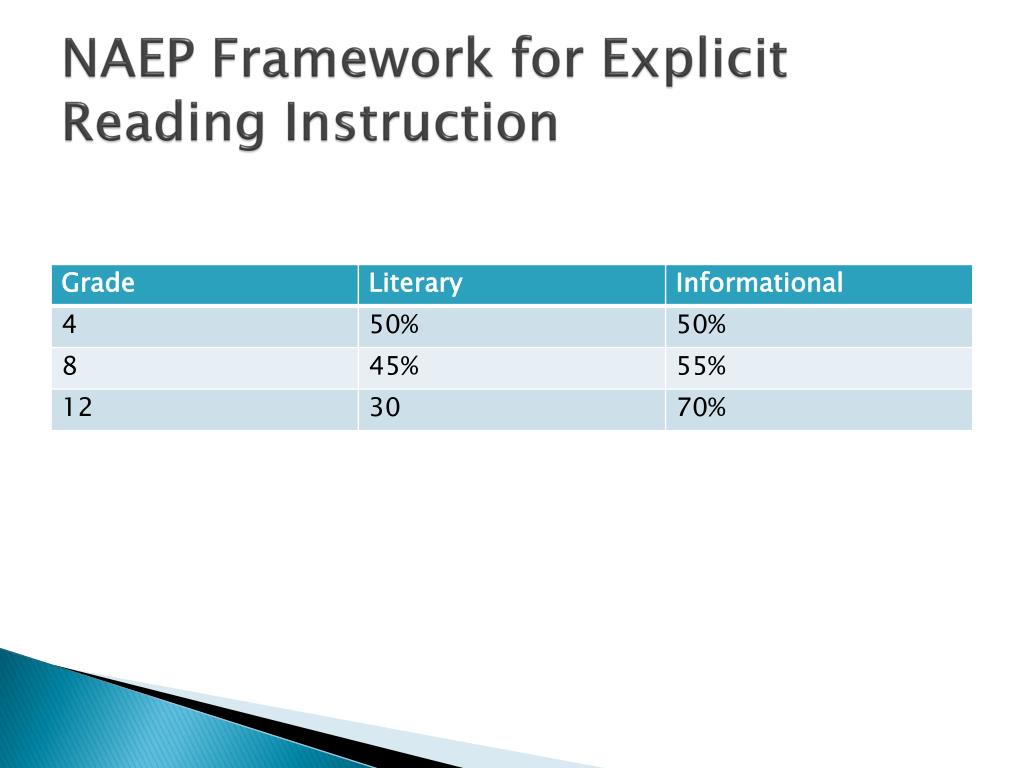 NAEP Framework for Explicit Reading Instruction

| Grade | Literary | Informational |
|---|---|---|
| 4 | 50% | 50% |
| 8 | 45% | 55% |
| 12 | 30 | 70% |